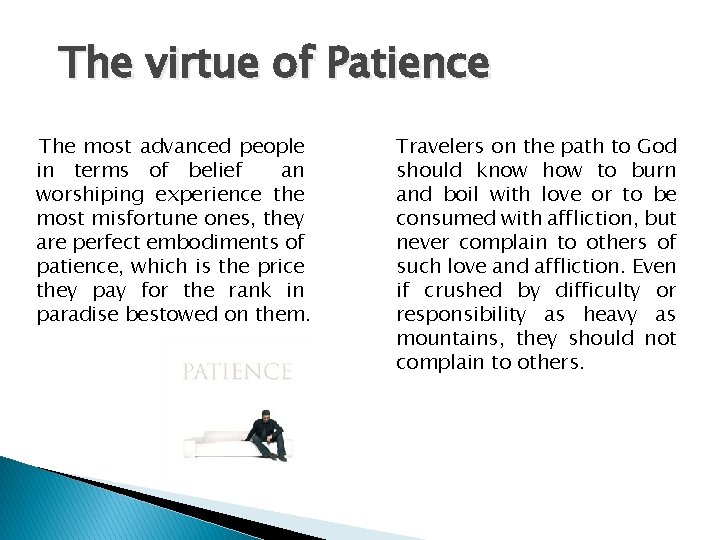 The virtue of Patience

The most advanced people in terms of belief an worshiping experience the most misfortune ones, they are perfect embodiments of patience, which is the price they pay for the rank in paradise bestowed on them.

PATIENCE

Travelers on the path to God should know how to burn and boil with love or to be consumed with affliction, but never complain to others of such love and affliction. Even if crushed by difficulty or responsibility as heavy as mountains, they should not complain to others.